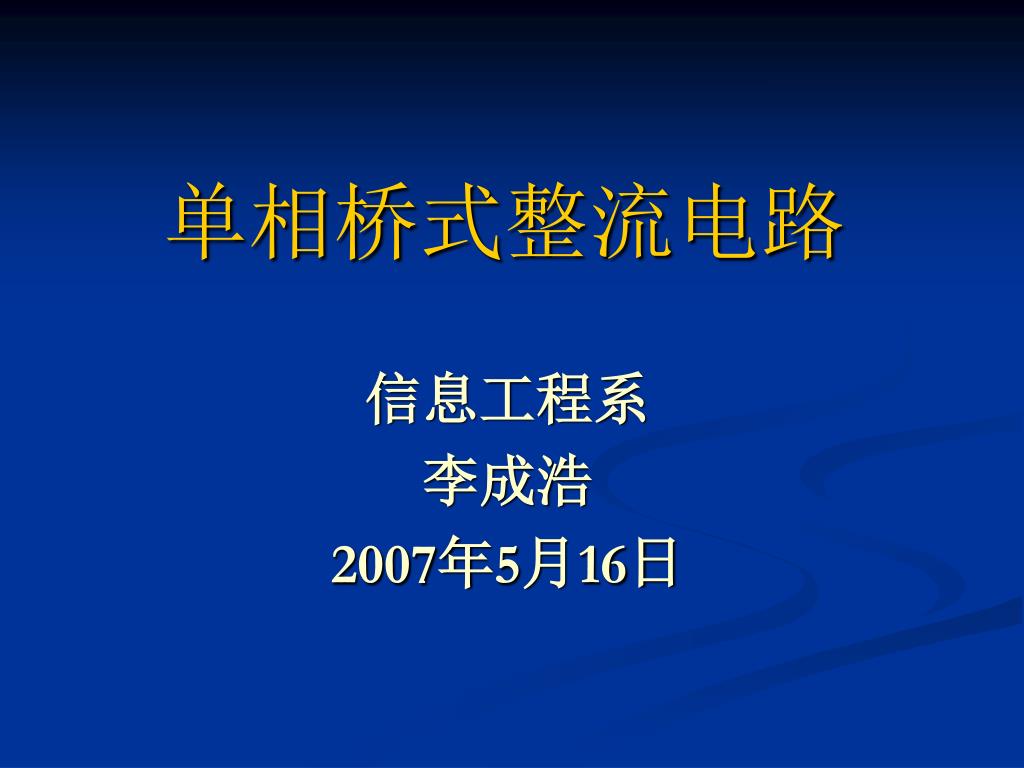 单相桥式整流电路

信息工程系
李成浩
2007年5月16日